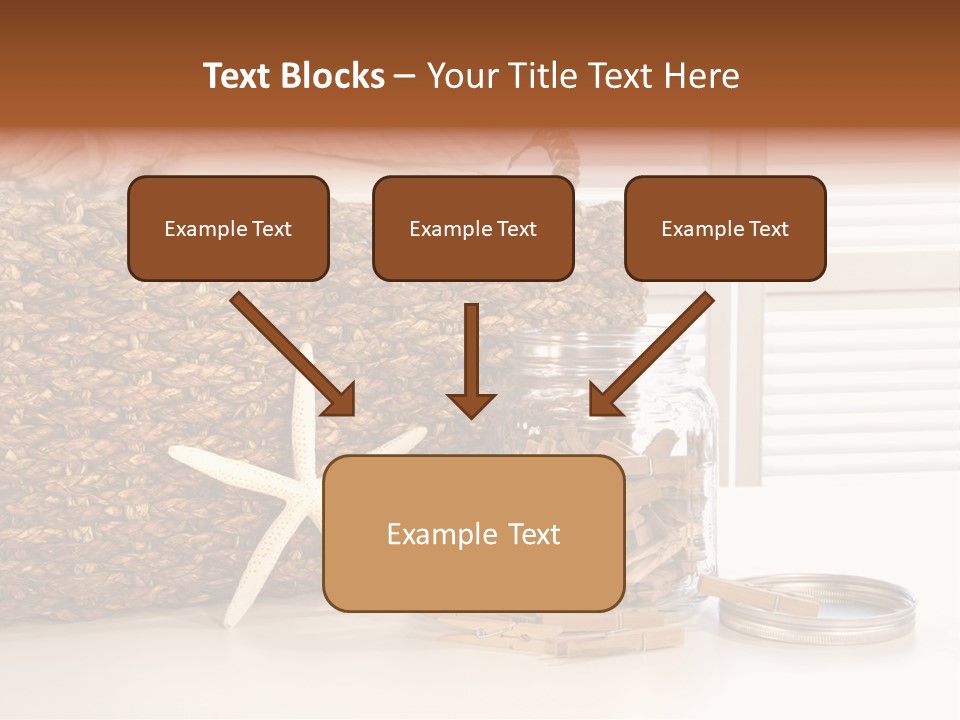 Text Blocks – Your Title Text Here

Example Text

Example Text

Example Text

Example Text